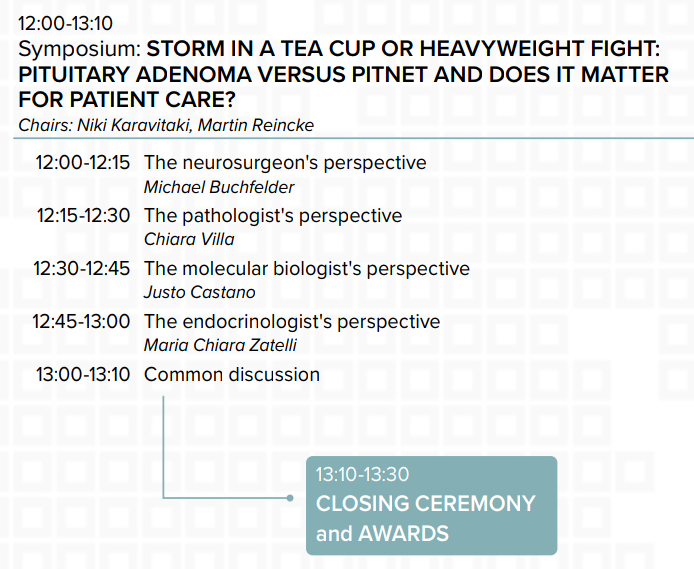 12:00-13:10
Symposium: STORM IN A TEA CUP OR HEAVYWEIGHT FIGHT: PITUITARY ADENOMA VERSUS PITNET AND DOES IT MATTER FOR PATIENT CARE?
Chairs: Niki Karavitaki, Martin Reincke

12:00-12:15 The neurosurgeon's perspective
Michael Buchfelder

12:15-12:30 The pathologist's perspective
Chiara Villa

12:30-12:45 The molecular biologist's perspective
Justo Castano

12:45-13:00 The endocrinologist's perspective
Maria Chiara Zatelli

13:00-13:10 Common discussion

13:10-13:30
CLOSING CEREMONY
and AWARDS